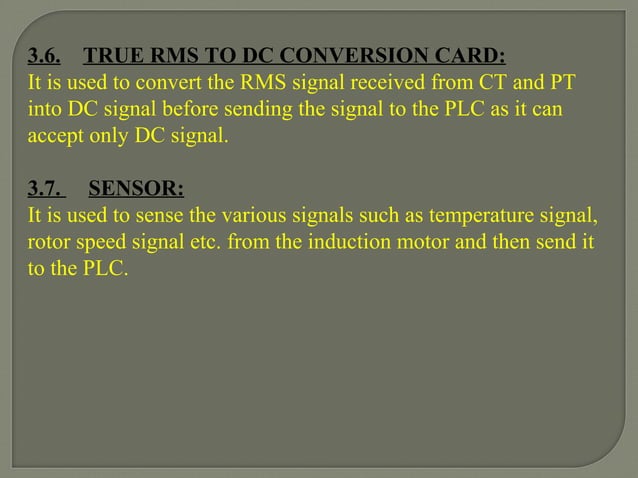 3.6. TRUE RMS TO DC CONVERSION CARD:
It is used to convert the RMS signal received from CT and PT into DC signal before sending the signal to the PLC as it can accept only DC signal.

3.7. SENSOR:
It is used to sense the various signals such as temperature signal, rotor speed signal etc. from the induction motor and then send it to the PLC.